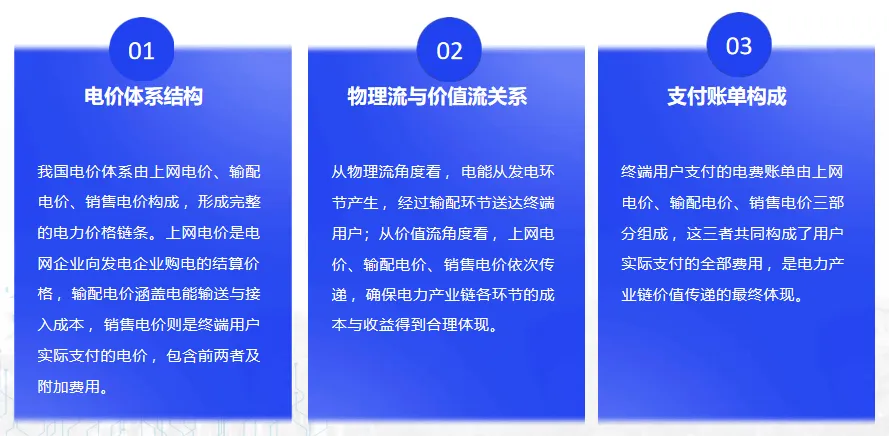 01

电价体系结构

我国电价体系由上网电价、输配电价、销售电价构成，形成完整的电力价格链条。上网电价是电网企业向发电企业购电的结算价格，输配电价涵盖电能输送与接入成本，销售电价则是终端用户实际支付的电价，包含前两者及附加费用。

02

物理流与价值流关系

从物理流角度看，电能从发电环节产生，经过输配环节送达终端用户；从价值流角度看，上网电价、输配电价、销售电价依次传递，确保电力产业链各环节的成本与收益得到合理体现。

03

支付账单构成

终端用户支付的电费账单由上网电价、输配电价、销售电价三部分组成，这三者共同构成了用户实际支付的全部费用，是电力产业链价值传递的最终体现。